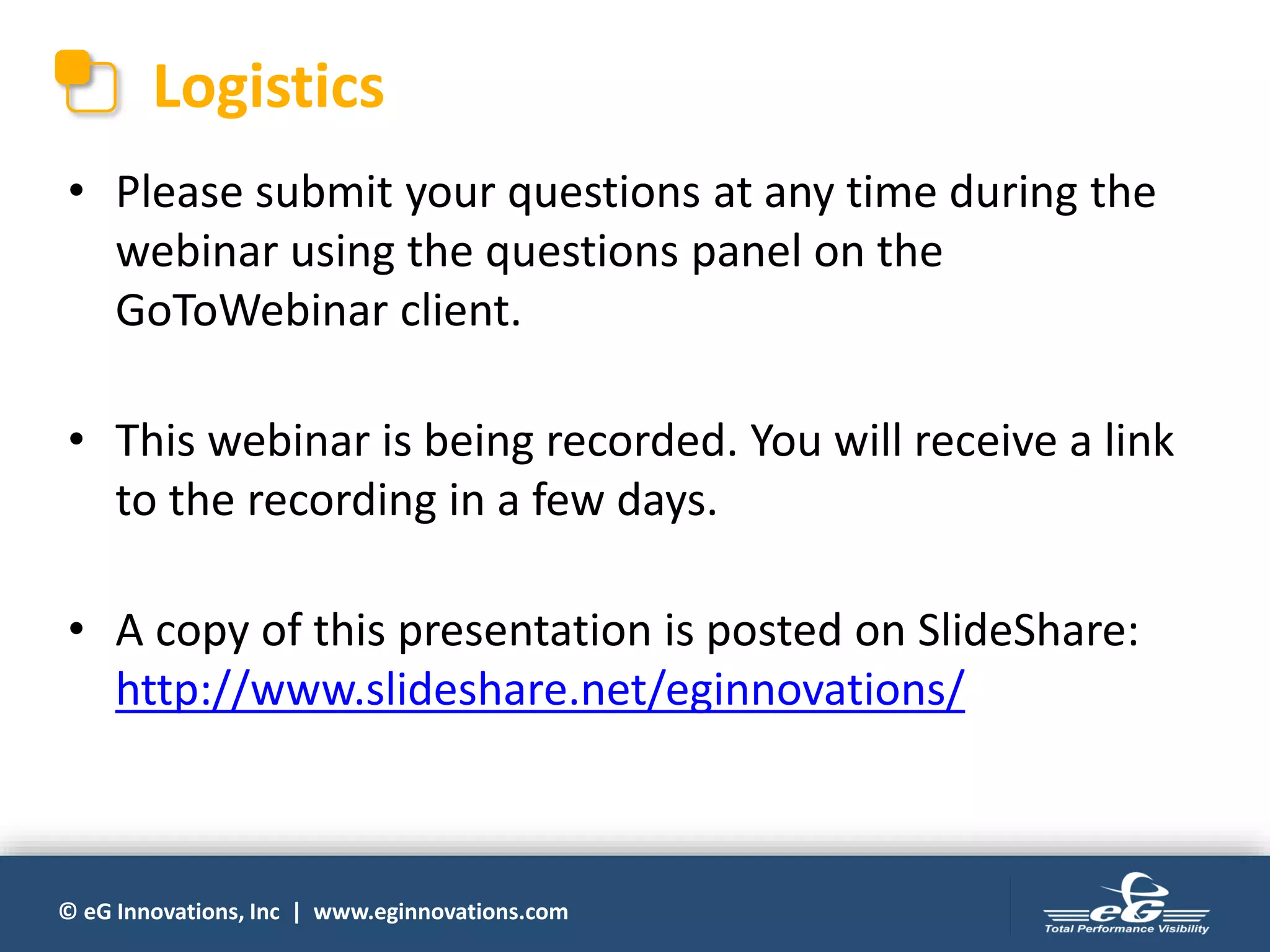 Logistics

• Please submit your questions at any time during the webinar using the questions panel on the GoToWebinar client.

• This webinar is being recorded. You will receive a link to the recording in a few days.

• A copy of this presentation is posted on SlideShare: http://www.slideshare.net/eginnovations/

© eG Innovations, Inc | www.eginnovations.com

eG
Total Performance Visibility